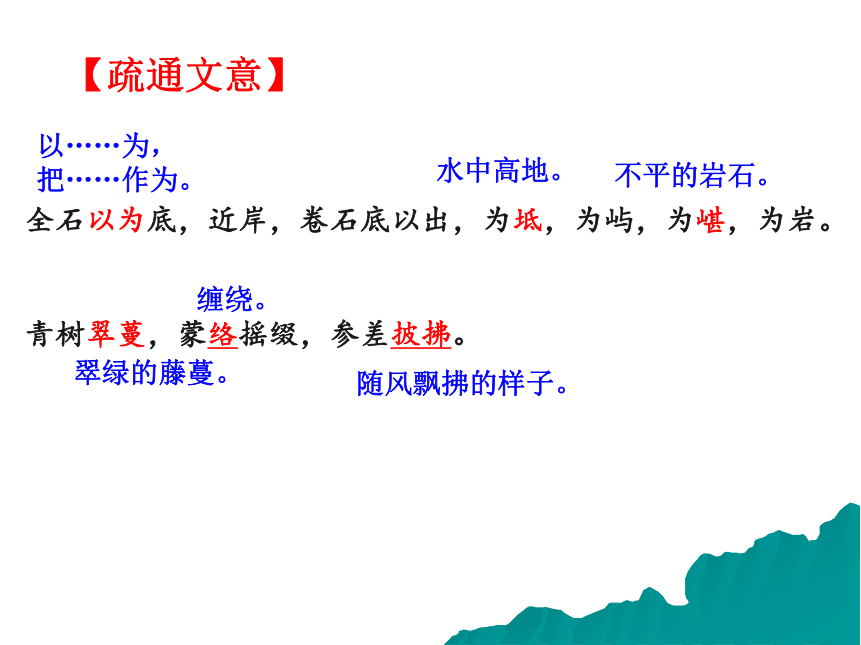 【疏通文意】

以……为，
把……作为。

水中高地。

不平的岩石。

全石以为底，近岸，卷石底以出，为坻，为屿，为嵁，为岩。

缠绕。

青树翠蔓，蒙络摇缀，参差披拂。

翠绿的藤蔓。

随风飘拂的样子。